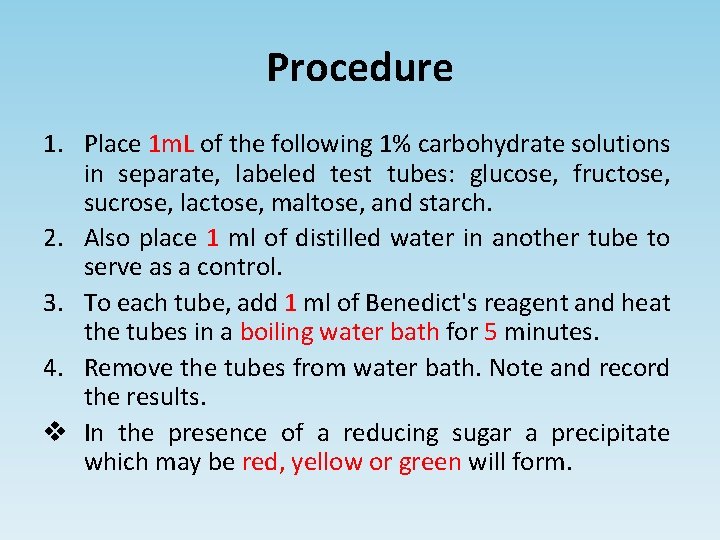 Procedure

1. Place 1mL of the following 1% carbohydrate solutions in separate, labeled test tubes: glucose, fructose, sucrose, lactose, maltose, and starch.

2. Also place 1 ml of distilled water in another tube to serve as a control.

3. To each tube, add 1 ml of Benedict's reagent and heat the tubes in a boiling water bath for 5 minutes.

4. Remove the tubes from water bath. Note and record the results.

❖ In the presence of a reducing sugar a precipitate which may be red, yellow or green will form.